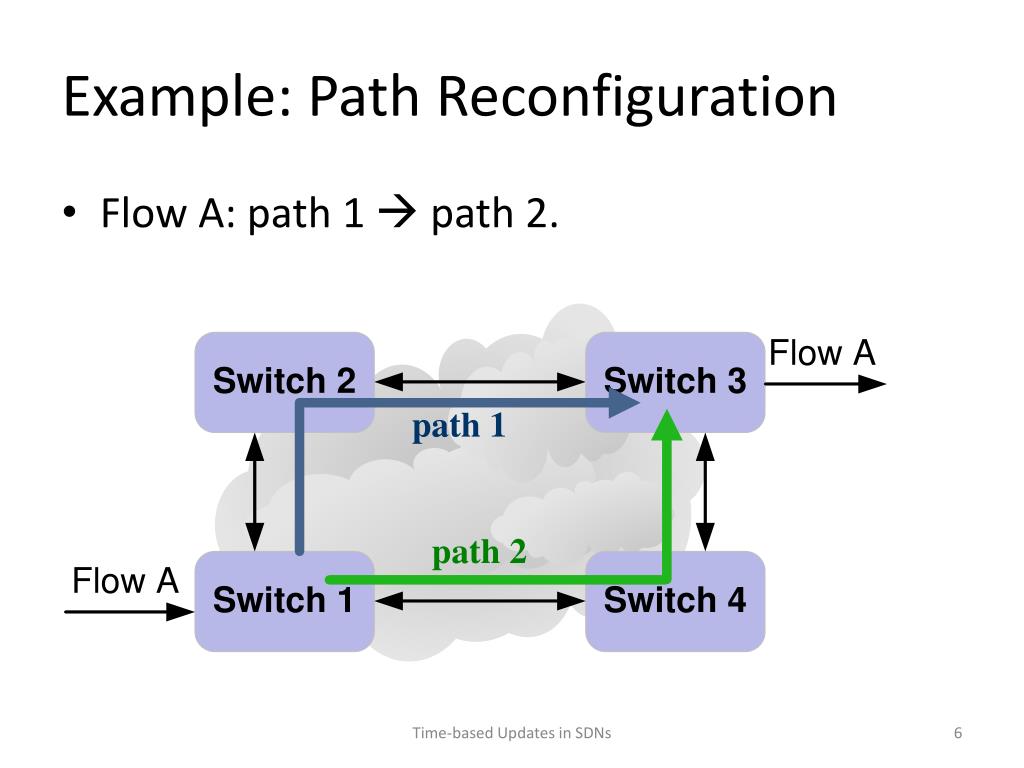 Example: Path Reconfiguration

• Flow A: path 1 → path 2.

Switch 2

Switch 3

Flow A

path 1

path 2

Flow A

Switch 1

Switch 4

Time-based Updates in SDNs

6